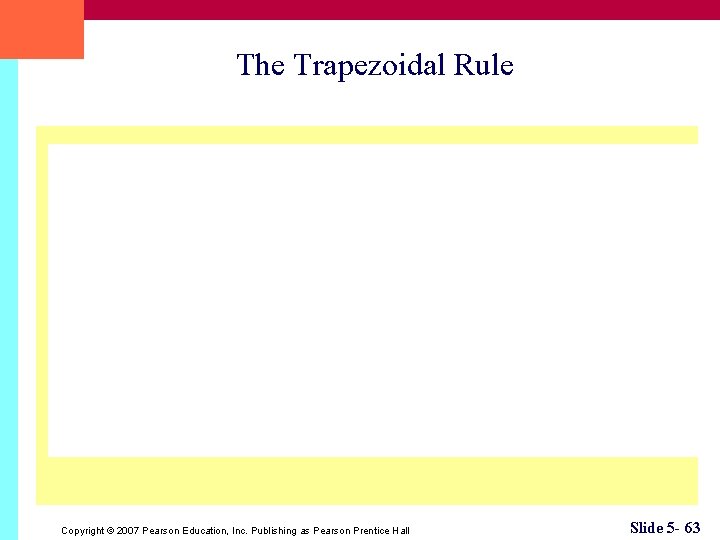 The Trapezoidal Rule

Copyright © 2007 Pearson Education, Inc. Publishing as Pearson Prentice Hall

Slide 5- 63